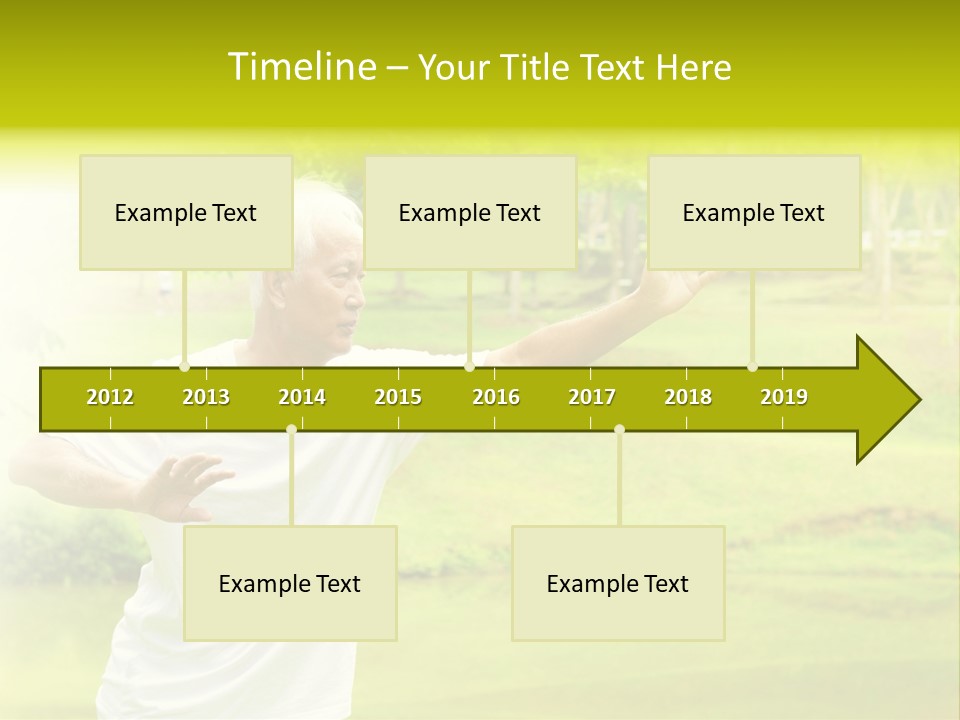 Timeline – Your Title Text Here

Example Text

Example Text

Example Text

2012 2013 2014 2015 2016 2017 2018 2019

Example Text

Example Text